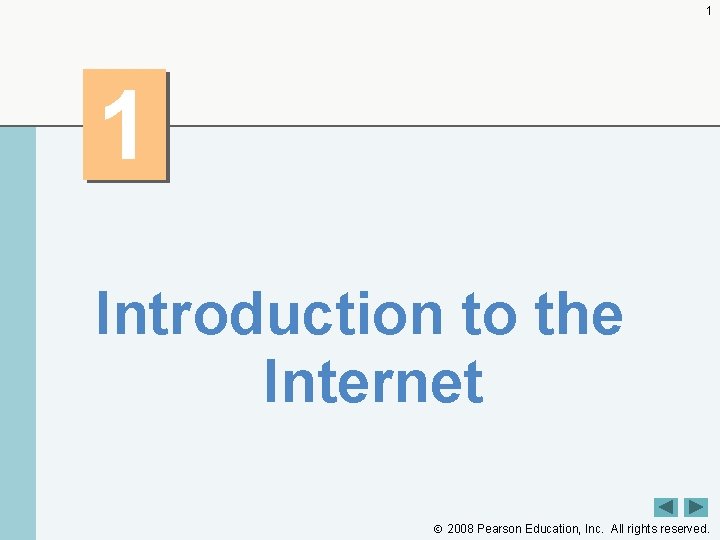 1

1

Introduction to the Internet

© 2008 Pearson Education, Inc. All rights reserved.